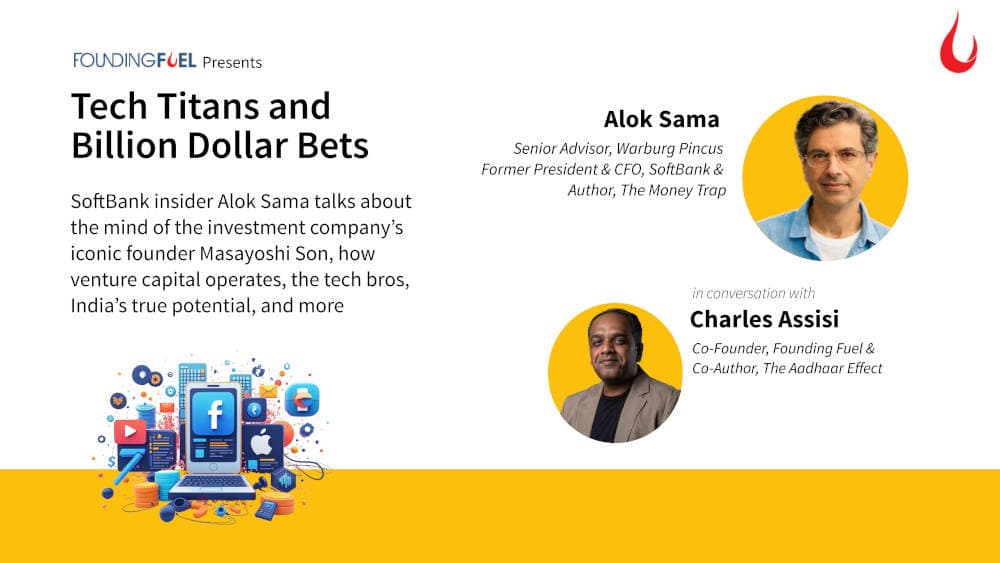 FOUNDINGFUEL Presents

Tech Titans and Billion Dollar Bets

SoftBank insider Alok Sama talks about the mind of the investment company's iconic founder Masayoshi Son, how venture capital operates, the tech bros, India's true potential, and more

Alok Sama

Senior Advisor, Warburg Pincus
Former President & CFO, SoftBank &
Author, The Money Trap

in conversation with

Charles Assisi

Co-Founder, Founding Fuel &
Co-Author, The Aadhaar Effect